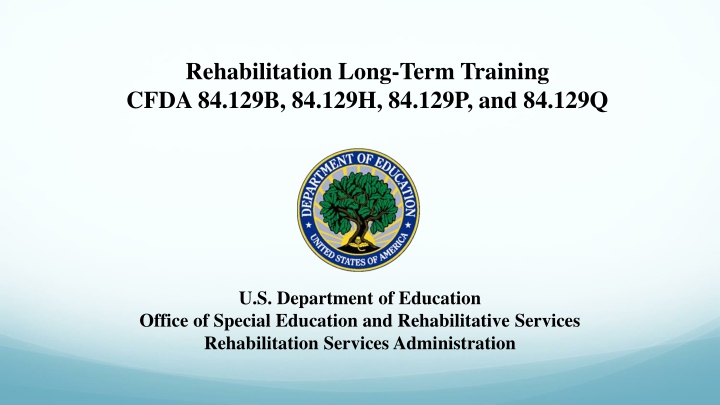 Rehabilitation Long-Term Training
CFDA 84.129B, 84.129H, 84.129P, and 84.129Q

DEPARTMENT OF EDUCATION
UNITED STATES OF AMERICA

U.S. Department of Education
Office of Special Education and Rehabilitative Services
Rehabilitation Services Administration